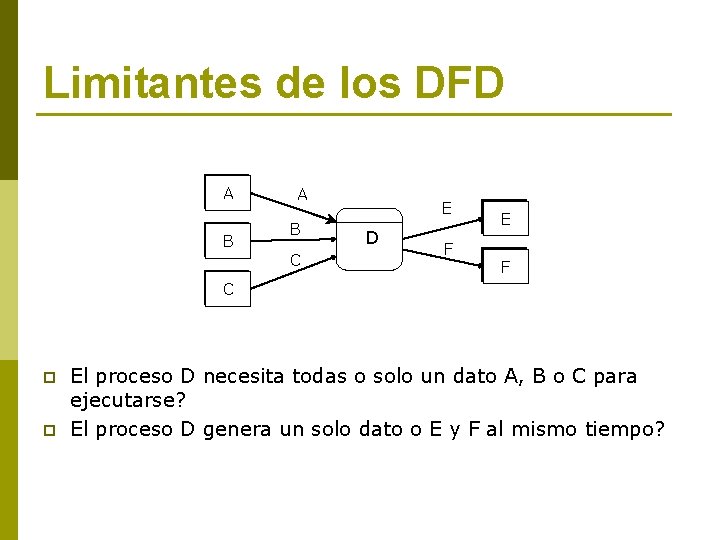 Limitantes de los DFD

A
B
C
A
B
C
D
E
F
E
F

El proceso D necesita todas o solo un dato A, B o C para ejecutarse?

El proceso D genera un solo dato o E y F al mismo tiempo?